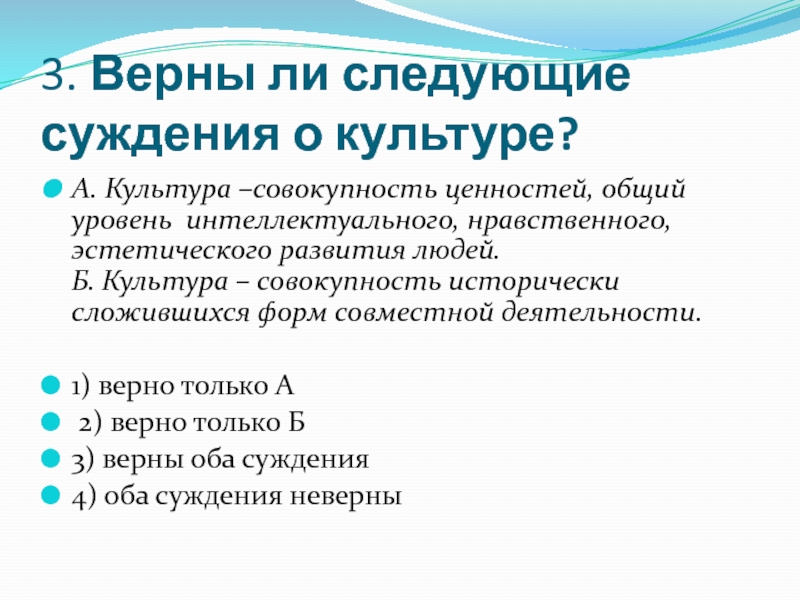 3. Верны ли следующие суждения о культуре?

А. Культура –совокупность ценностей, общий уровень интеллектуального, нравственного, эстетического развития людей.
Б. Культура – совокупность исторически сложившихся форм совместной деятельности.

1) верно только А
2) верно только Б
3) верны оба суждения
4) оба суждения неверны